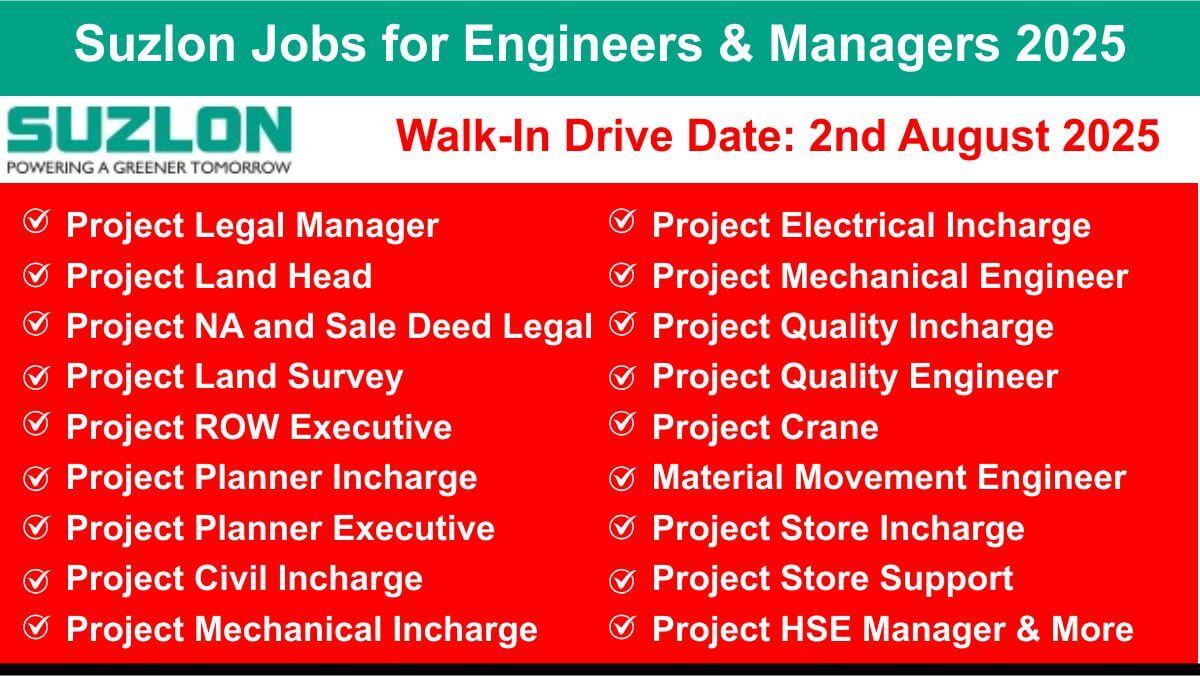 Suzlon Jobs for Engineers & Managers 2025

SUZLON
POWERING A GREENER TOMORROW

Walk-In Drive Date: 2nd August 2025

Project Legal Manager
Project Land Head
Project NA and Sale Deed Legal
Project Land Survey
Project ROW Executive
Project Planner Incharge
Project Planner Executive
Project Civil Incharge
Project Mechanical Incharge

Project Electrical Incharge
Project Mechanical Engineer
Project Quality Incharge
Project Quality Engineer
Project Crane
Material Movement Engineer
Project Store Incharge
Project Store Support
Project HSE Manager & More